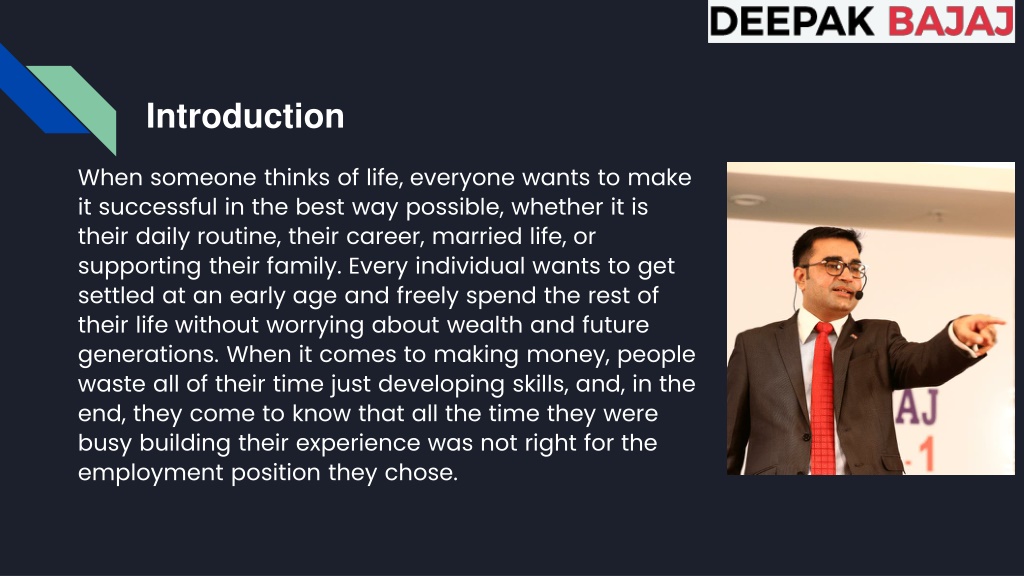 DEEPAK BAJAJ

Introduction

When someone thinks of life, everyone wants to make it successful in the best way possible, whether it is their daily routine, their career, married life, or supporting their family. Every individual wants to get settled at an early age and freely spend the rest of their life without worrying about wealth and future generations. When it comes to making money, people waste all of their time just developing skills, and, in the end, they come to know that all the time they were busy building their experience was not right for the employment position they chose.

AJ
-1